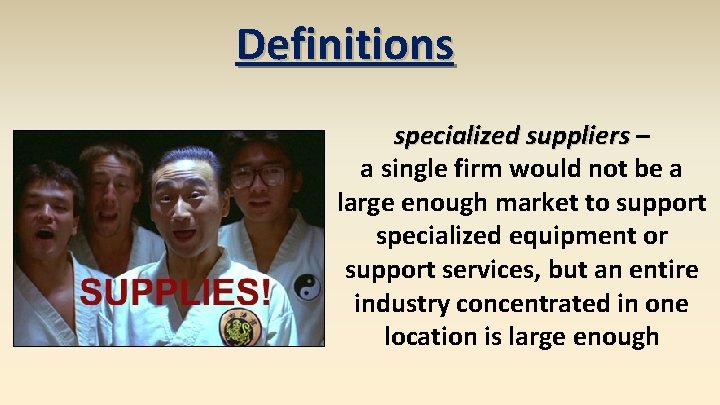 Definitions

SUPPLIES!

specialized suppliers – a single firm would not be a large enough market to support specialized equipment or support services, but an entire industry concentrated in one location is large enough